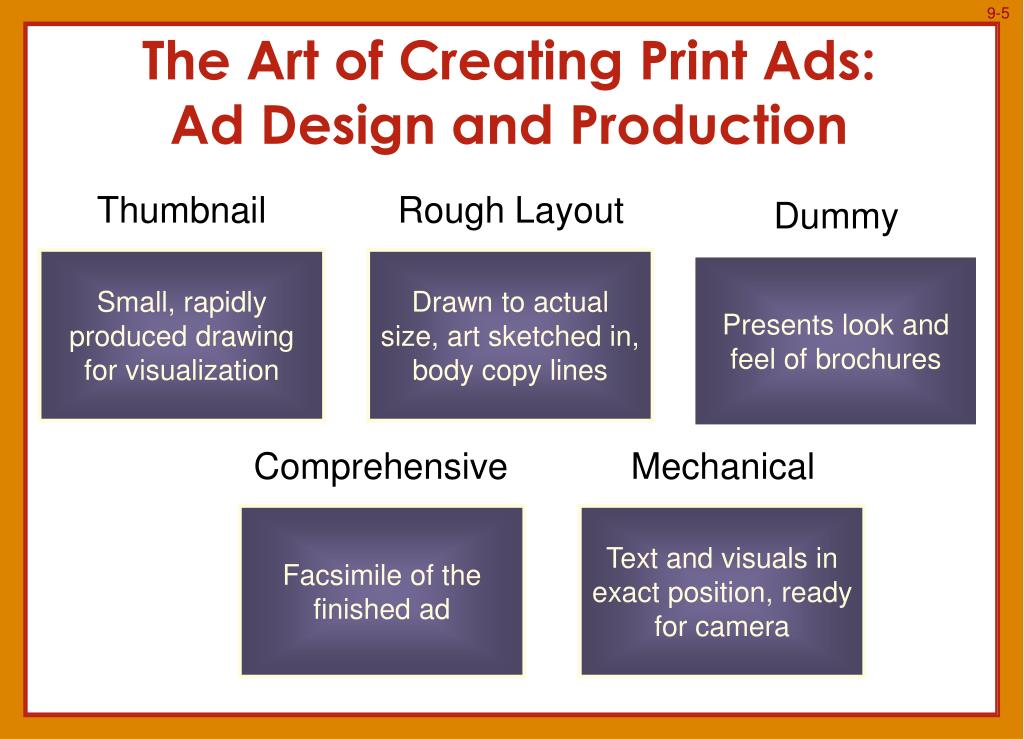 9-5

The Art of Creating Print Ads: Ad Design and Production

Thumbnail

Small, rapidly produced drawing for visualization

Rough Layout

Drawn to actual size, art sketched in, body copy lines

Dummy

Presents look and feel of brochures

Comprehensive

Facsimile of the finished ad

Mechanical

Text and visuals in exact position, ready for camera